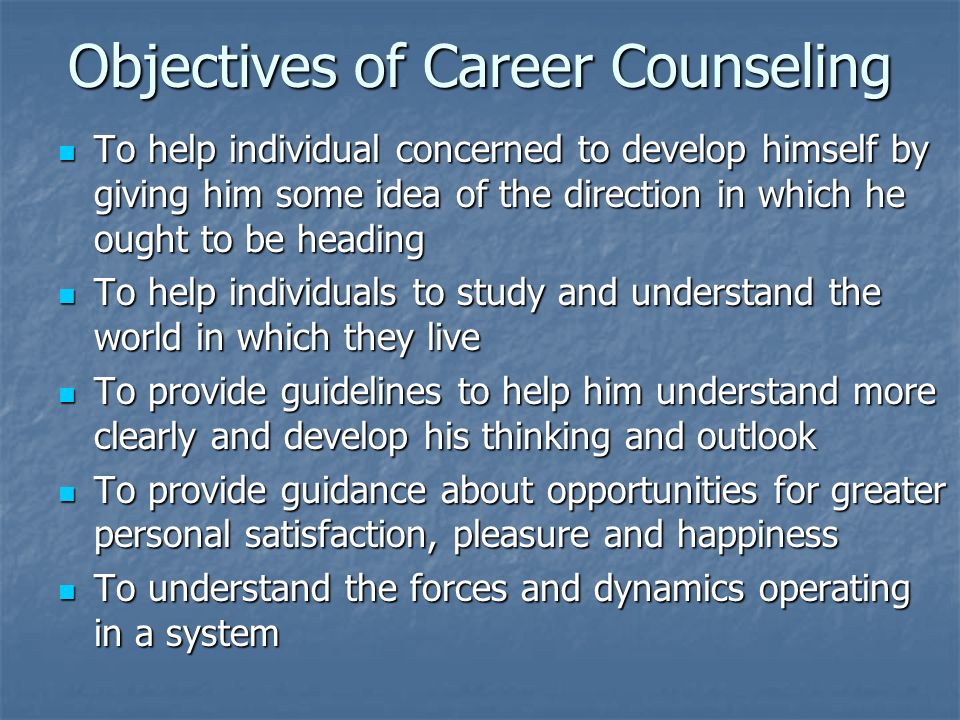 Objectives of Career Counseling

- To help individual concerned to develop himself by giving him some idea of the direction in which he ought to be heading
- To help individuals to study and understand the world in which they live
- To provide guidelines to help him understand more clearly and develop his thinking and outlook
- To provide guidance about opportunities for greater personal satisfaction, pleasure and happiness
- To understand the forces and dynamics operating in a system